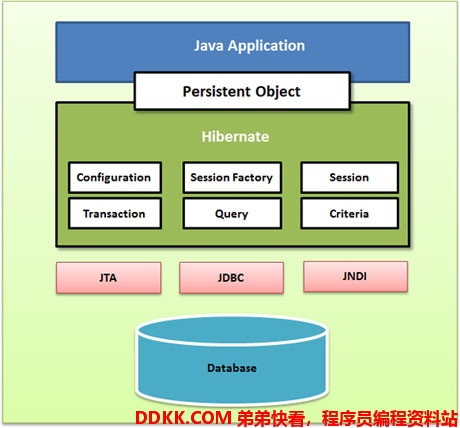 Java Application

Persistent Object

Hibernate

Configuration

Session Factory

Session

Transaction

Query

Criteria

JTA

JDBC

JNDI

Database

DDKK.COM 弟弟快看，程序员编程资料站